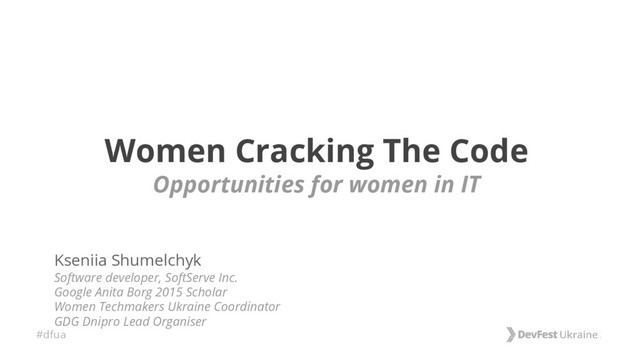 Women Cracking The Code
Opportunities for women in IT

Kseniia Shumelchyk
Software developer, SoftServe Inc.
Google Anita Borg 2015 Scholar
Women Techmakers Ukraine Coordinator
GDG Dnipro Lead Organiser

#dfua

DevFest Ukraine